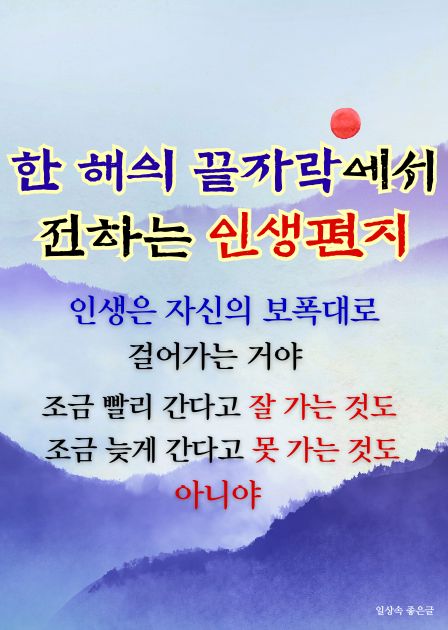 한 해의 끝자락에서
전하는 인생편지

인생은 자신의 보폭대로
걸어가는 거야

조금 빨리 간다고 잘 가는 것도
조금 늦게 간다고 못 가는 것도
아니야

일상속 좋은글